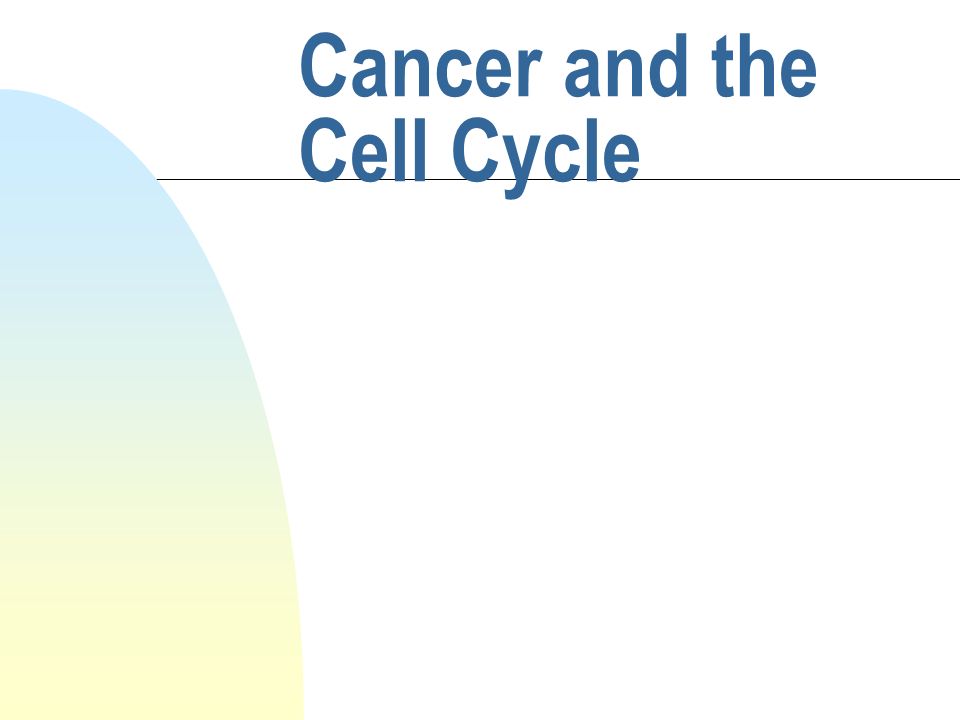 Cancer and the Cell Cycle